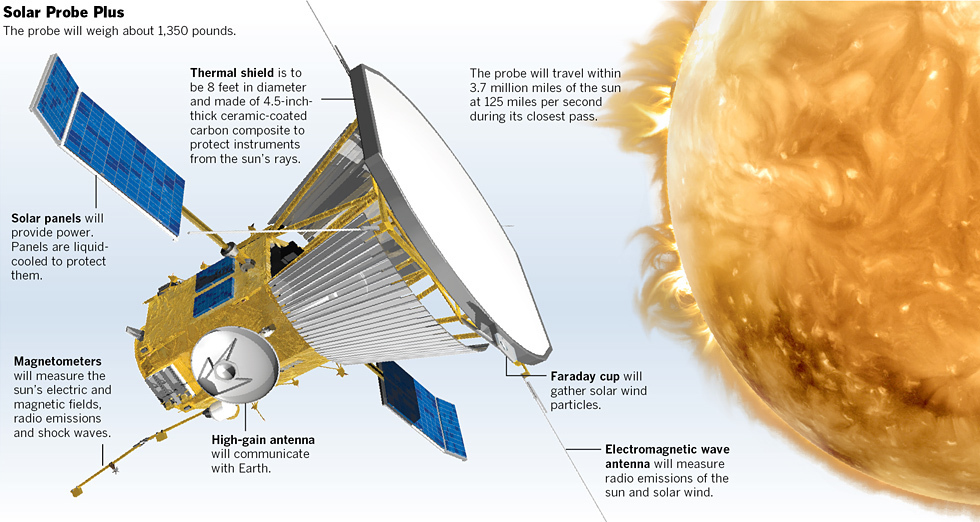 Solar Probe Plus
The probe will weigh about 1,350 pounds.

Thermal shield is to be 8 feet in diameter and made of 4.5-inch-thick ceramic-coated carbon composite to protect instruments from the sun's rays.

The probe will travel within 3.7 million miles of the sun at 125 miles per second during its closest pass.

Solar panels will provide power. Panels are liquid-cooled to protect them.

Magnetometers will measure the sun's electric and magnetic fields, radio emissions and shock waves.

High-gain antenna will communicate with Earth.

Faraday cup will gather solar wind particles.

Electromagnetic wave antenna will measure radio emissions of the sun and solar wind.